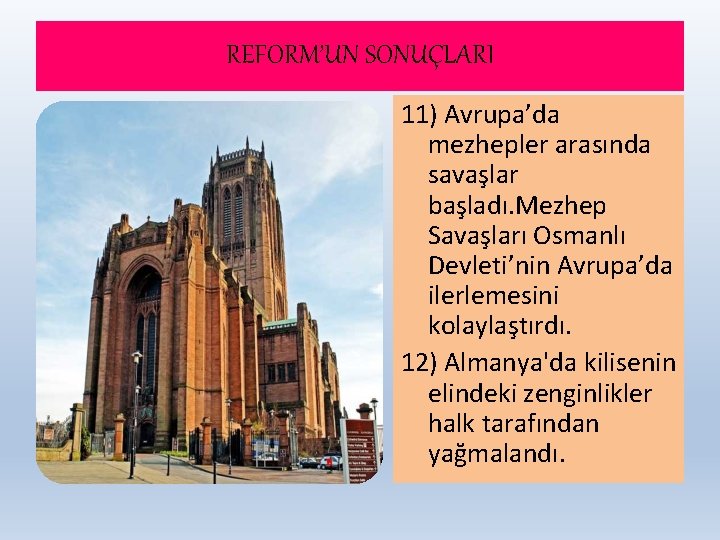 REFORM'UN SONUÇLARI

11) Avrupa'da mezhepler arasında savaşlar başladı.Mezhep Savaşları Osmanlı Devleti'nin Avrupa'da ilerlemesini kolaylaştırdı.

12) Almanya'da kilisenin elindeki zenginlikler halk tarafından yağmalandı.